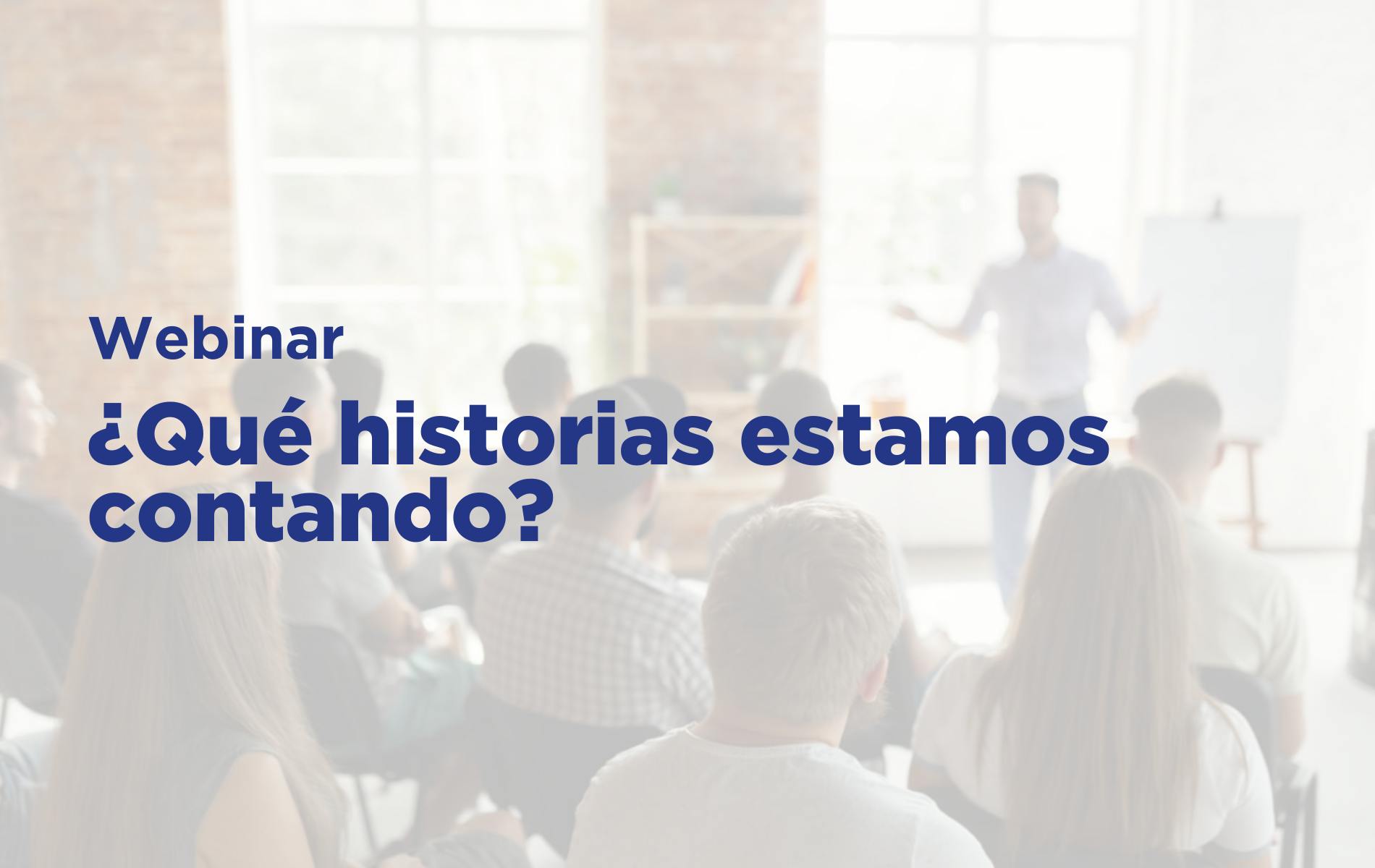 Webinar

¿Qué historias estamos contando?